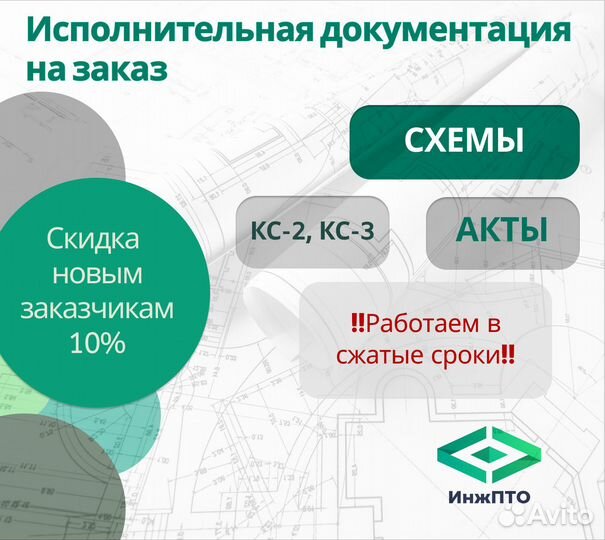 Исполнительная документация на заказ

СХЕМЫ

КС-2, КС-3

АКТЫ

Скидка новым заказчикам 10%

‼Работаем в сжатые сроки‼

ИнжПТО

Avito